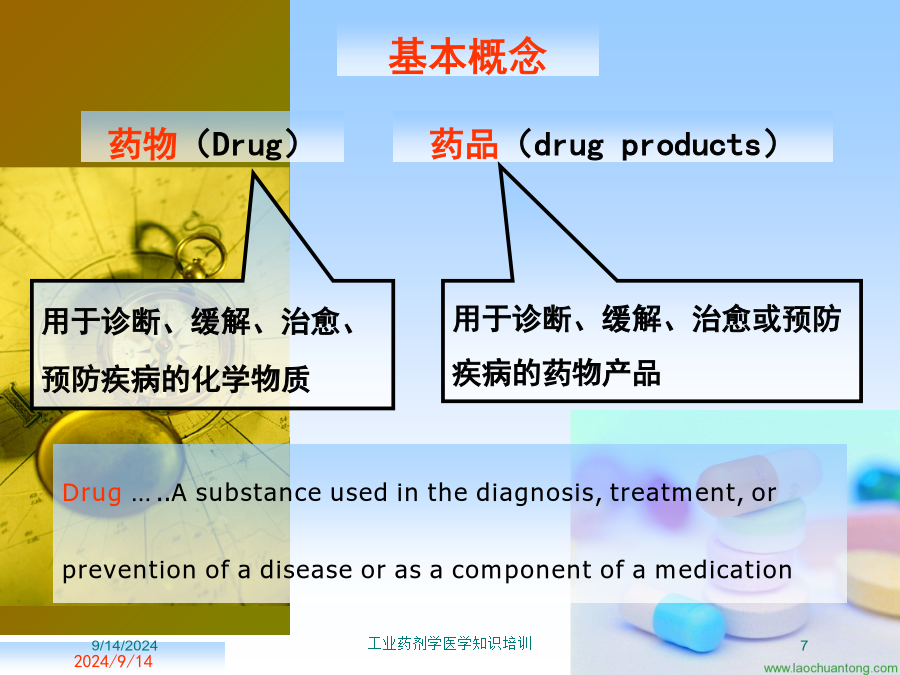 基本概念

药物（Drug）

药品（drug products）

用于诊断、缓解、治愈、预防疾病的化学物质

用于诊断、缓解、治愈或预防疾病的药物产品

Drug …..A substance used in the diagnosis, treatment, or prevention of a disease or as a component of a medication

9/14/2024
2024/9/14

工业药剂学医学知识培训

7

www.laochuantong.com